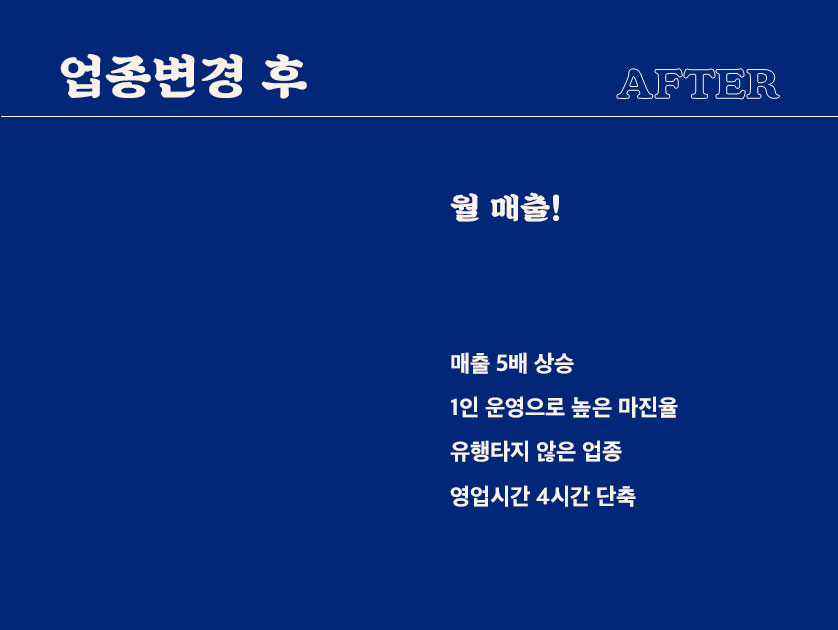 업종변경 후

AFTER

월 매출!

매출 5배 상승

1인 운영으로 높은 마진율

유행타지 않은 업종

영업시간 4시간 단축